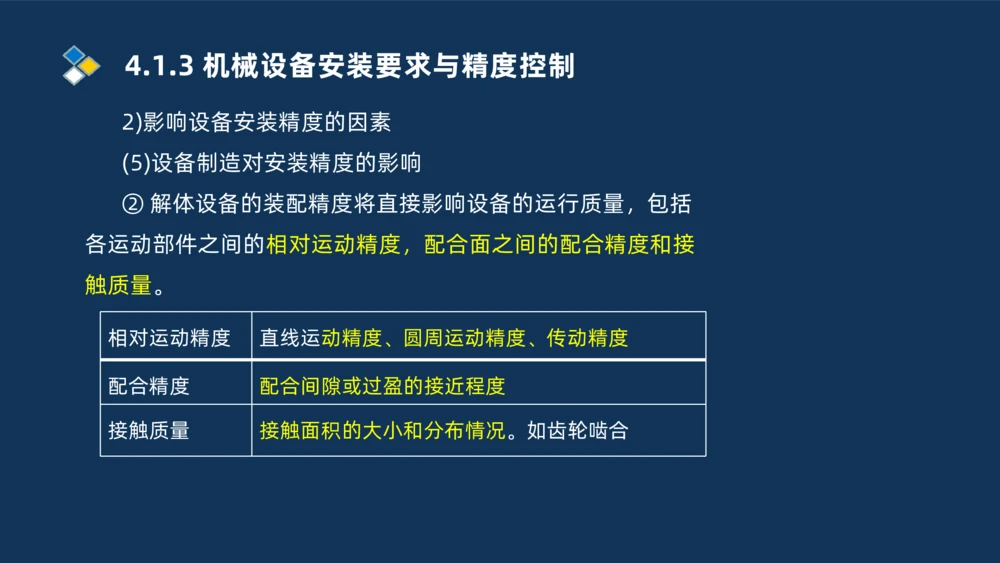 4.1.3 机械设备安装要求与精度控制

2)影响设备安装精度的因素

(5)设备制造对安装精度的影响

② 解体设备的装配精度将直接影响设备的运行质量，包括各运动部件之间的相对运动精度，配合面之间的配合精度和接触质量。

| 相对运动精度 | 直线运动精度、圆周运动精度、传动精度 |
|---|---|
| 配合精度 | 配合间隙或过盈的接近程度 |
| 接触质量 | 接触面积的大小和分布情况。如齿轮啮合 |